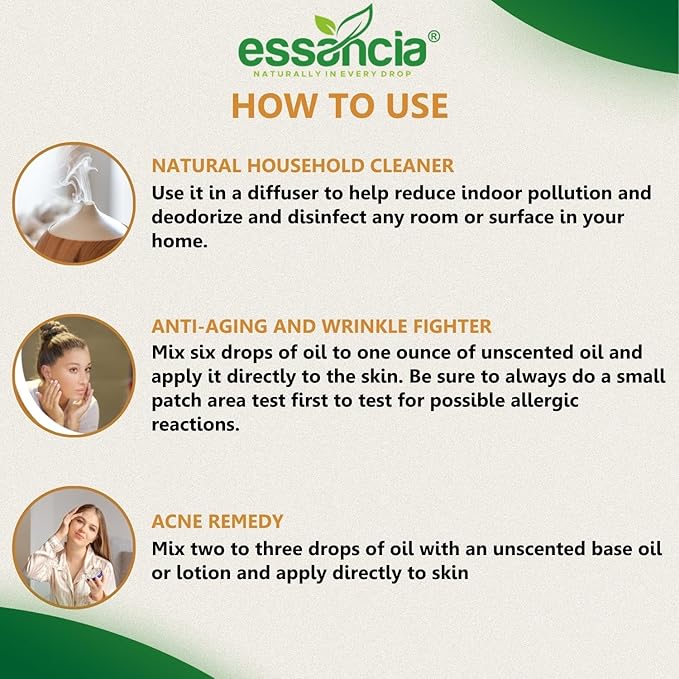 essancia®
NATURALLY IN EVERY DROP

HOW TO USE

NATURAL HOUSEHOLD CLEANER
Use it in a diffuser to help reduce indoor pollution and deodorize and disinfect any room or surface in your home.

ANTI-AGING AND WRINKLE FIGHTER
Mix six drops of oil to one ounce of unscented oil and apply it directly to the skin. Be sure to always do a small patch area test first to test for possible allergic reactions.

ACNE REMEDY
Mix two to three drops of oil with an unscented base oil or lotion and apply directly to skin